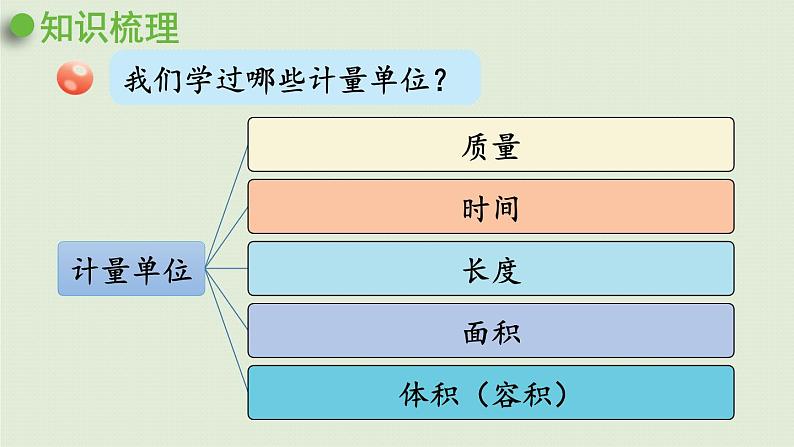 知识梳理

我们学过哪些计量单位？

计量单位

质量

时间

长度

面积

体积（容积）